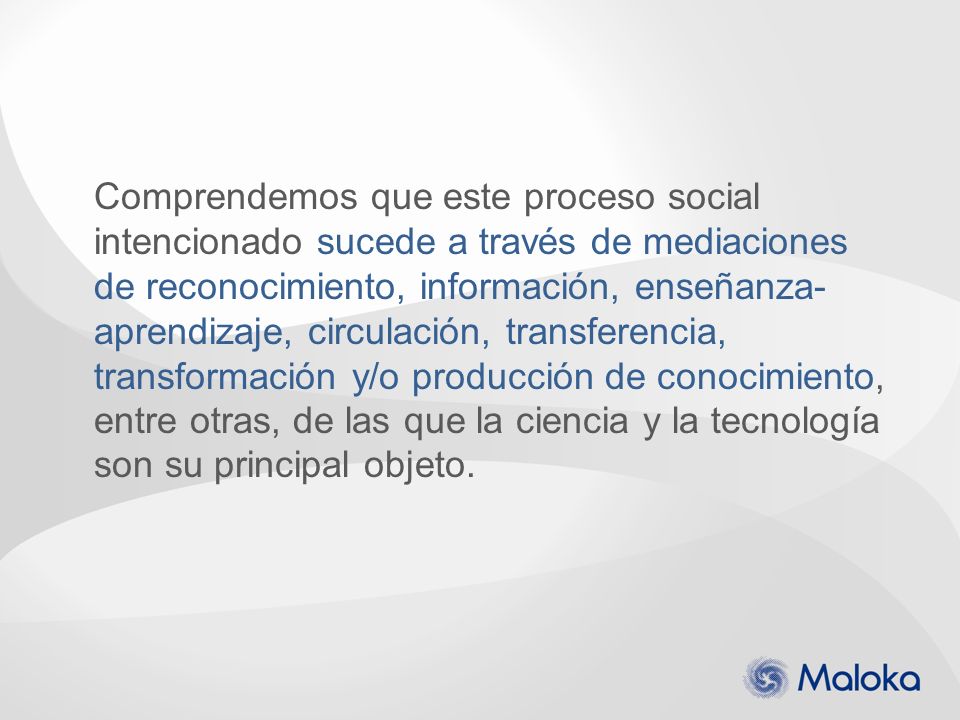 Comprendemos que este proceso social intencionado sucede a través de mediaciones de reconocimiento, información, enseñanza-aprendizaje, circulación, transferencia, transformación y/o producción de conocimiento, entre otras, de las que la ciencia y la tecnología son su principal objeto.

Maloka